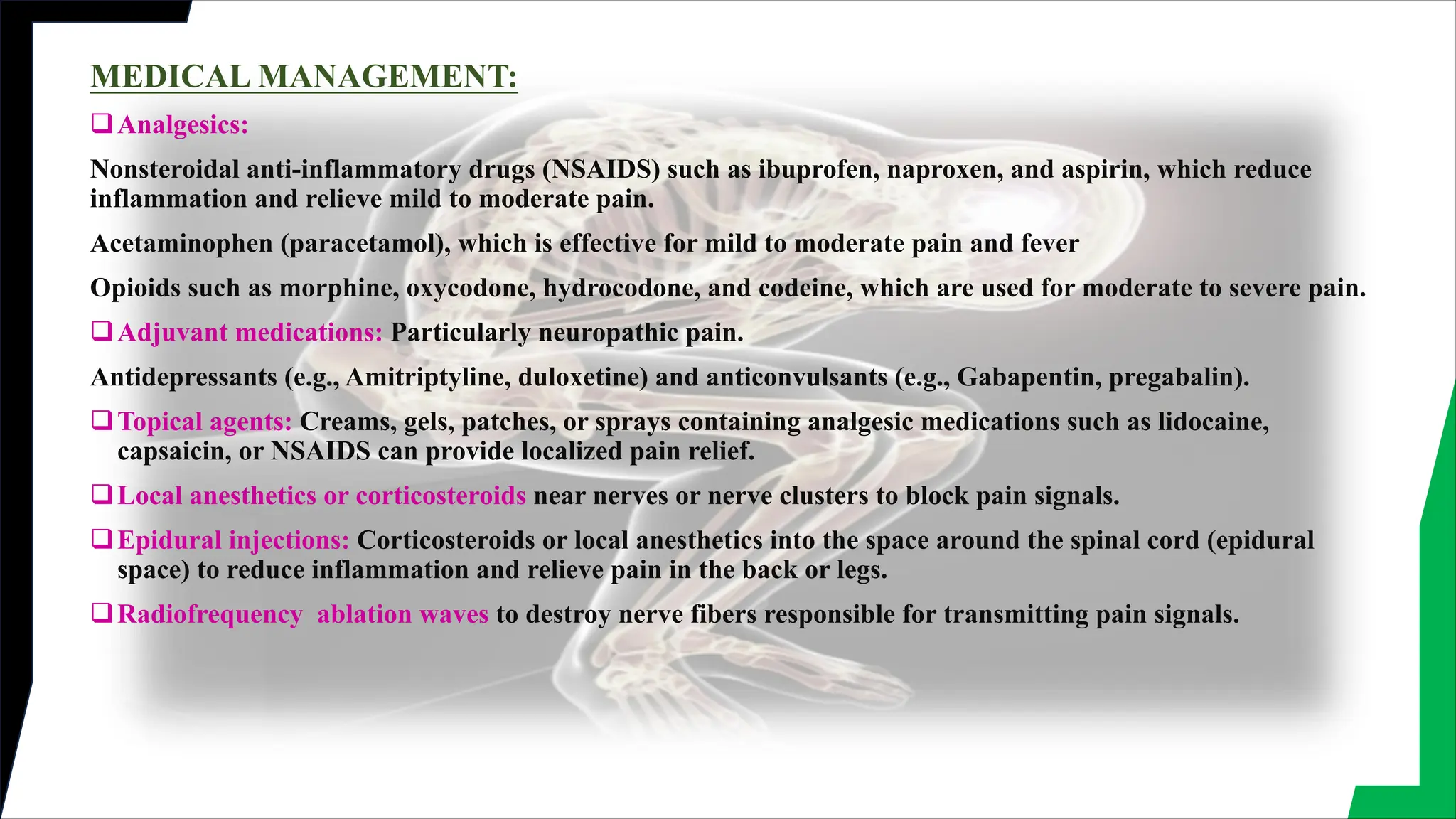 MEDICAL MANAGEMENT:

❑ Analgesics:

Nonsteroidal anti-inflammatory drugs (NSAIDS) such as ibuprofen, naproxen, and aspirin, which reduce inflammation and relieve mild to moderate pain.

Acetaminophen (paracetamol), which is effective for mild to moderate pain and fever

Opioids such as morphine, oxycodone, hydrocodone, and codeine, which are used for moderate to severe pain.

❑ Adjuvant medications: Particularly neuropathic pain.

Antidepressants (e.g., Amitriptyline, duloxetine) and anticonvulsants (e.g., Gabapentin, pregabalin).

❑ Topical agents: Creams, gels, patches, or sprays containing analgesic medications such as lidocaine, capsaicin, or NSAIDS can provide localized pain relief.

❑ Local anesthetics or corticosteroids near nerves or nerve clusters to block pain signals.

❑ Epidural injections: Corticosteroids or local anesthetics into the space around the spinal cord (epidural space) to reduce inflammation and relieve pain in the back or legs.

❑ Radiofrequency ablation waves to destroy nerve fibers responsible for transmitting pain signals.